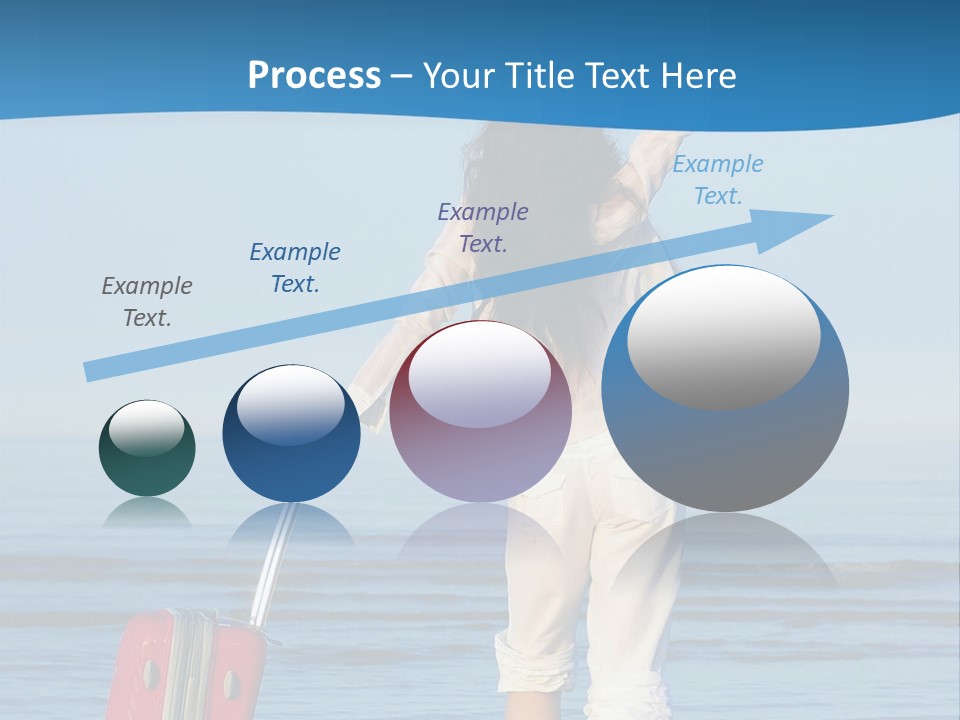 Process – Your Title Text Here

Example Text.

Example Text.

Example Text.

Example Text.